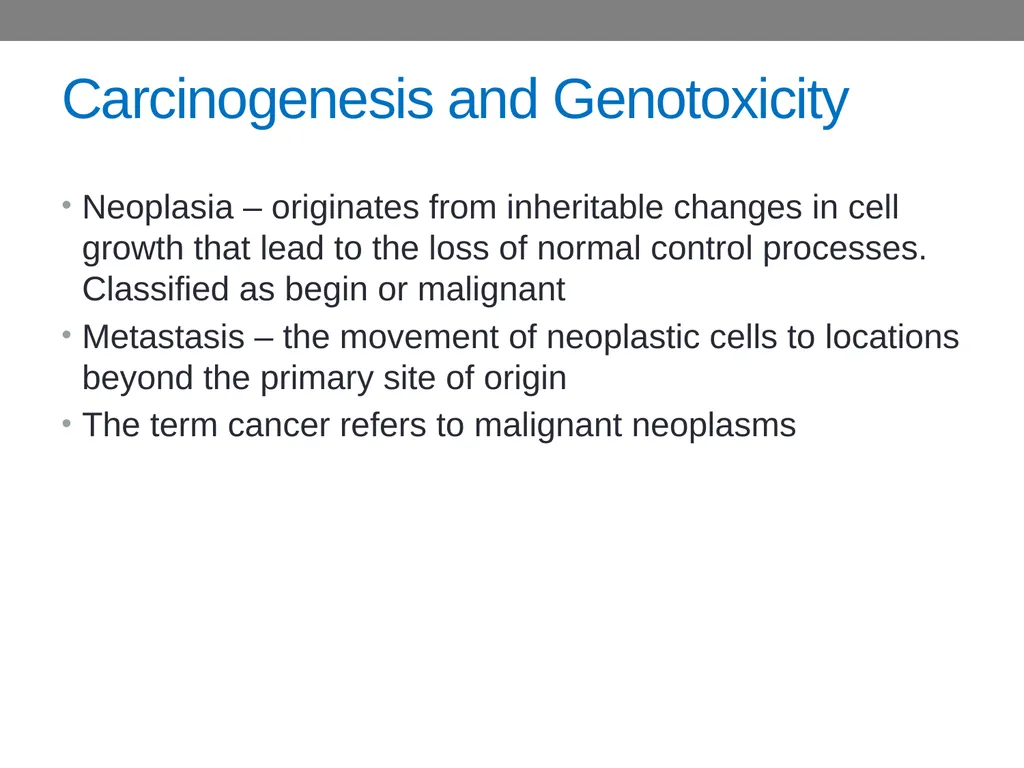 Carcinogenesis and Genotoxicity

• Neoplasia – originates from inheritable changes in cell growth that lead to the loss of normal control processes. Classified as begin or malignant
• Metastasis – the movement of neoplastic cells to locations beyond the primary site of origin
• The term cancer refers to malignant neoplasms